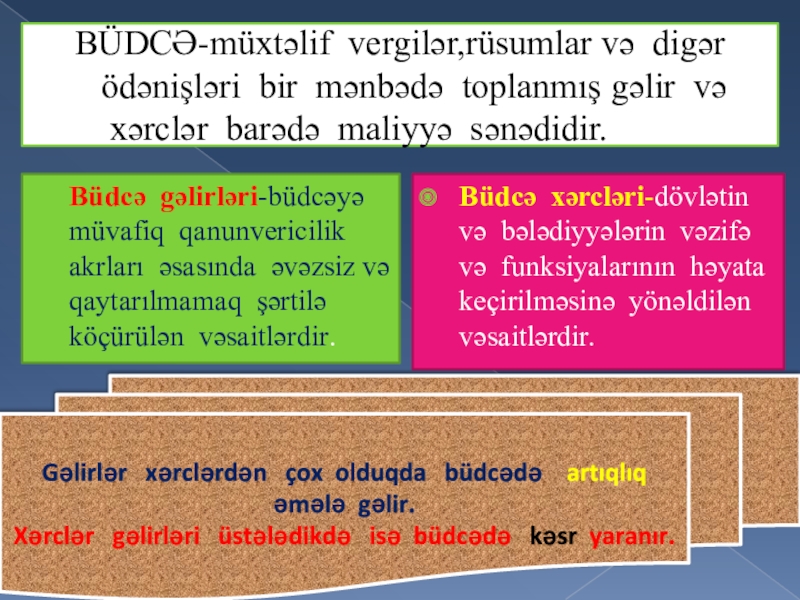 BÜDCƏ-müxtəlif vergilər,rüsumlar və digər ödənişləri bir mənbədə toplanmış gəlir və xərclər barədə maliyyə sənədidir.

Büdcə gəlirləri-büdcəyə müvafiq qanunvericilik akrları əsasında əvəzsiz və qaytarılmamaq şərtilə köçürülən vəsaitlərdir.

Büdcə xərcləri-dövlətin və bələdiyyələrin vəzifə və funksiyalarının həyata keçirilməsinə yönəldilən vəsaitlərdir.

Gəlirlər xərclərdən çox olduqda büdcədə artıqlıq əmələ gəlir.
Xərclər gəlirləri üstələdikdə isə büdcədə kəsr yaranır.